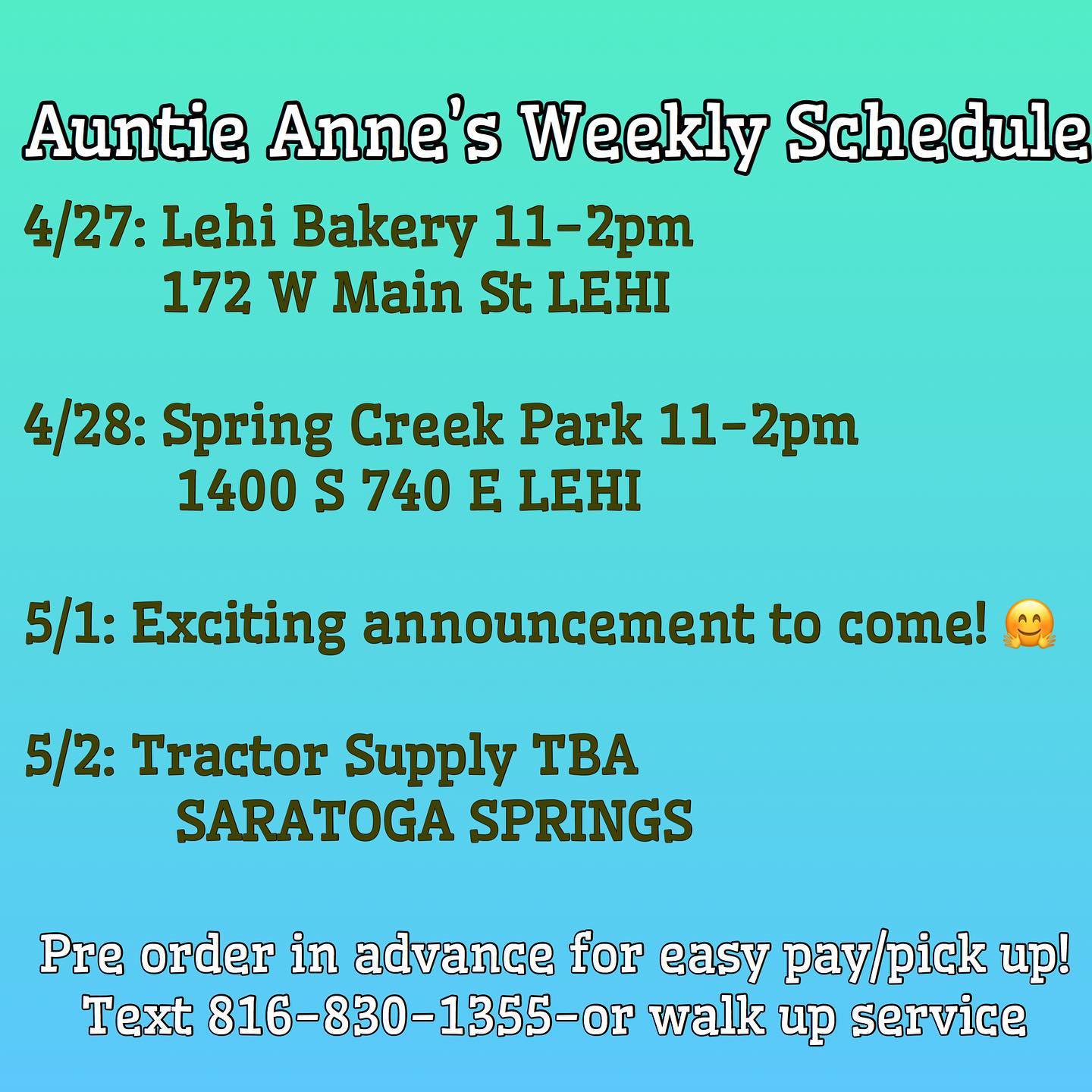 Auntie Anne's Weekly Schedule

4/27: Lehi Bakery 11-2pm
172 W Main St LEHI

4/28: Spring Creek Park 11-2pm
1400 S 740 E LEHI

5/1: Exciting announcement to come! 🤗

5/2: Tractor Supply TBA
SARATOGA SPRINGS

Pre order in advance for easy pay/pick up!
Text 816-830-1355-or walk up service